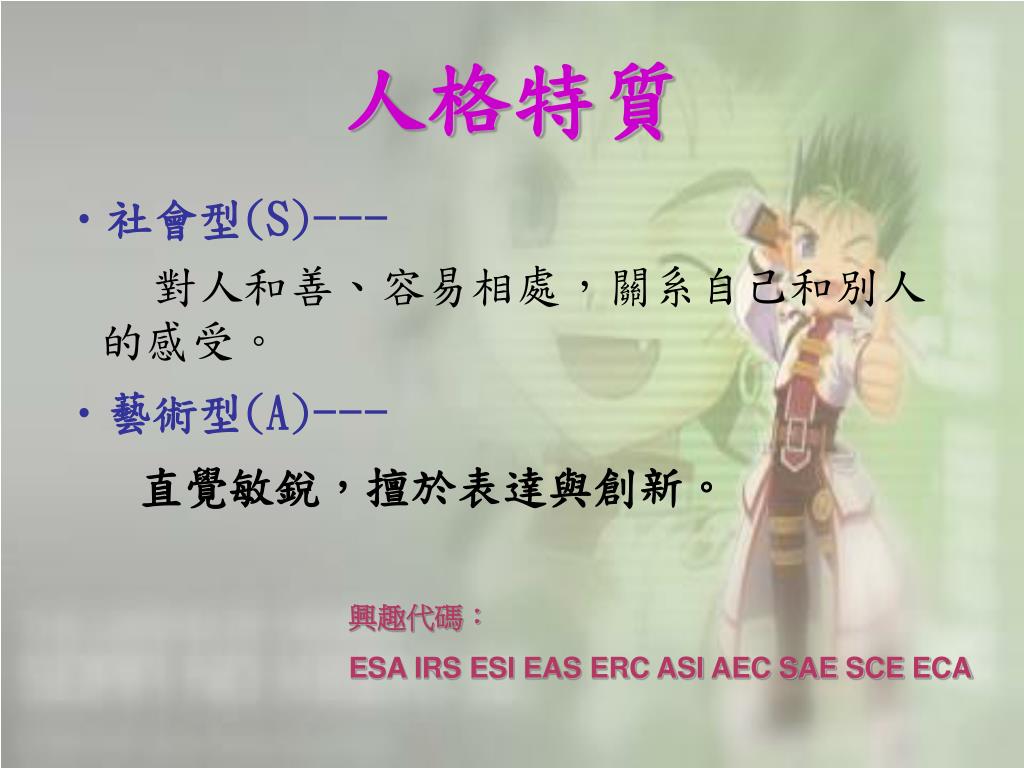 人格特質

• 社會型(S)---

對人和善、容易相處，關系自己和別人的感受。

• 藝術型(A)---

直覺敏銳，擅於表達與創新。

興趣代碼：

ESA IRS ESI EAS ERC ASI AEC SAE SCE ECA